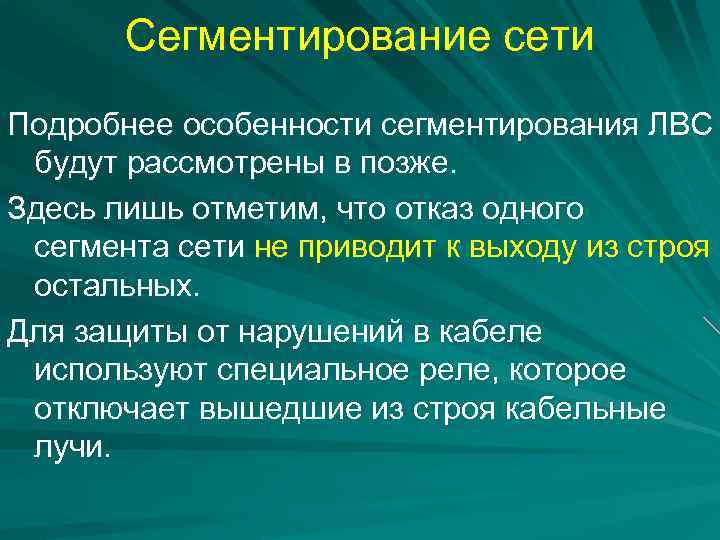 Сегментирование сети

Подробнее особенности сегментирования ЛВС будут рассмотрены в позже.

Здесь лишь отметим, что отказ одного сегмента сети не приводит к выходу из строя остальных.

Для защиты от нарушений в кабеле используют специальное реле, которое отключает вышедшие из строя кабельные лучи.